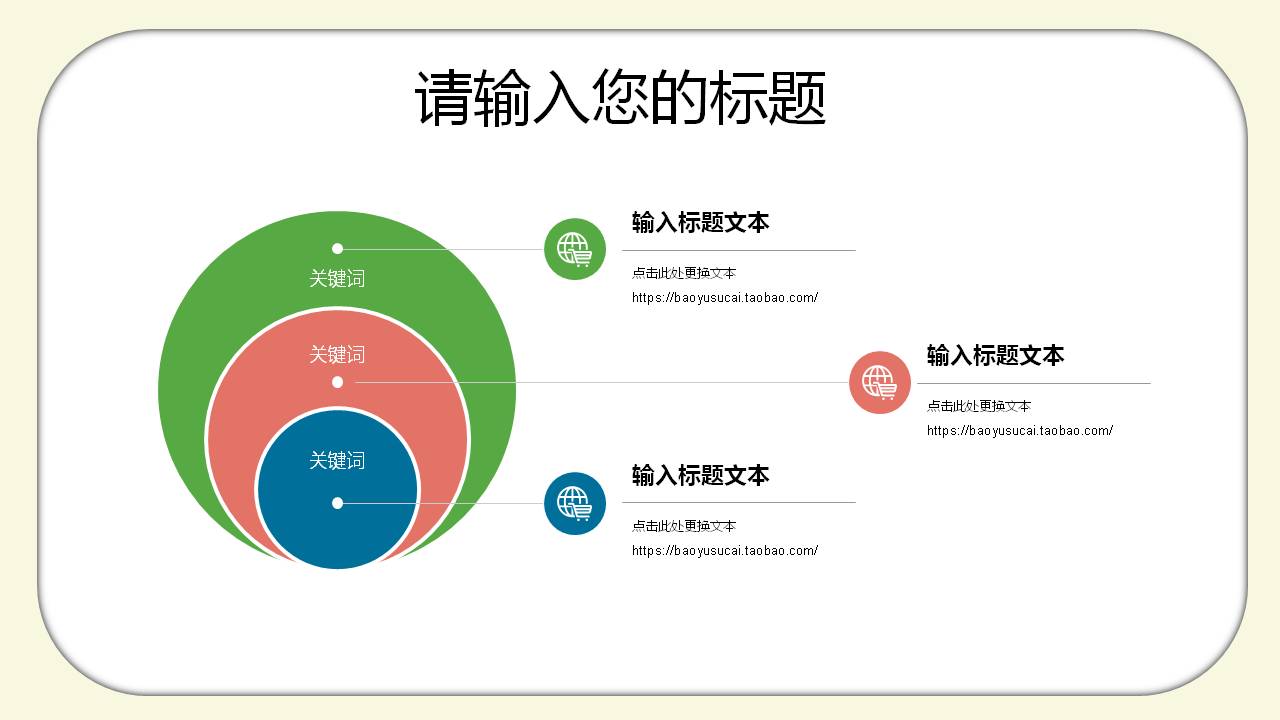 请输入您的标题

关键词

关键词

关键词

输入标题文本

点击此处更换文本
https://baoyusucai.taobao.com/

输入标题文本

点击此处更换文本
https://baoyusucai.taobao.com/

输入标题文本

点击此处更换文本
https://baoyusucai.taobao.com/